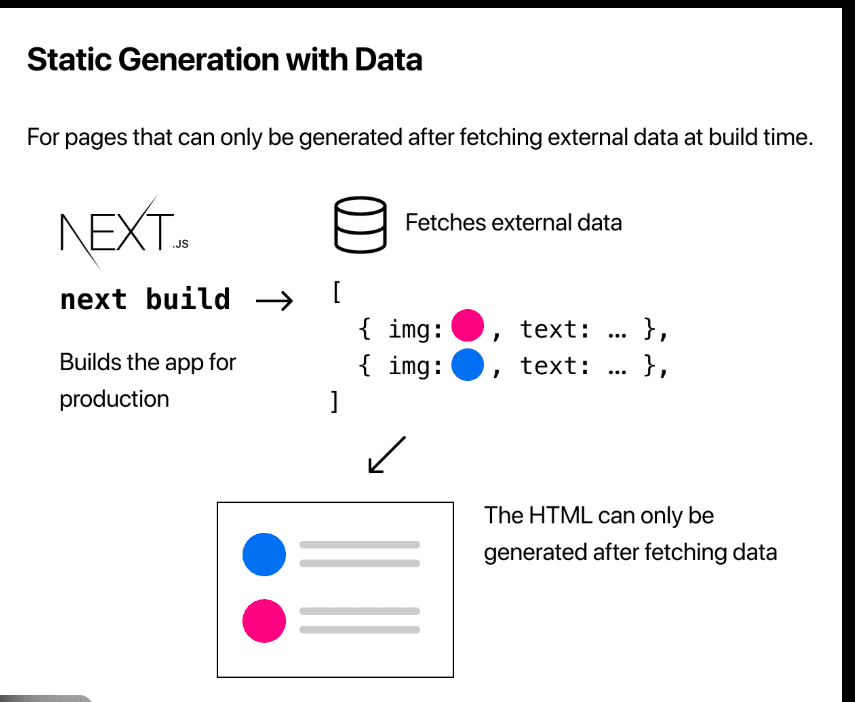 Static Generation with Data

For pages that can only be generated after fetching external data at build time.

NEXT.JS

next build →

Builds the app for production

Fetches external data

[
{ img: , text: … },
{ img: , text: … },
]

The HTML can only be generated after fetching data